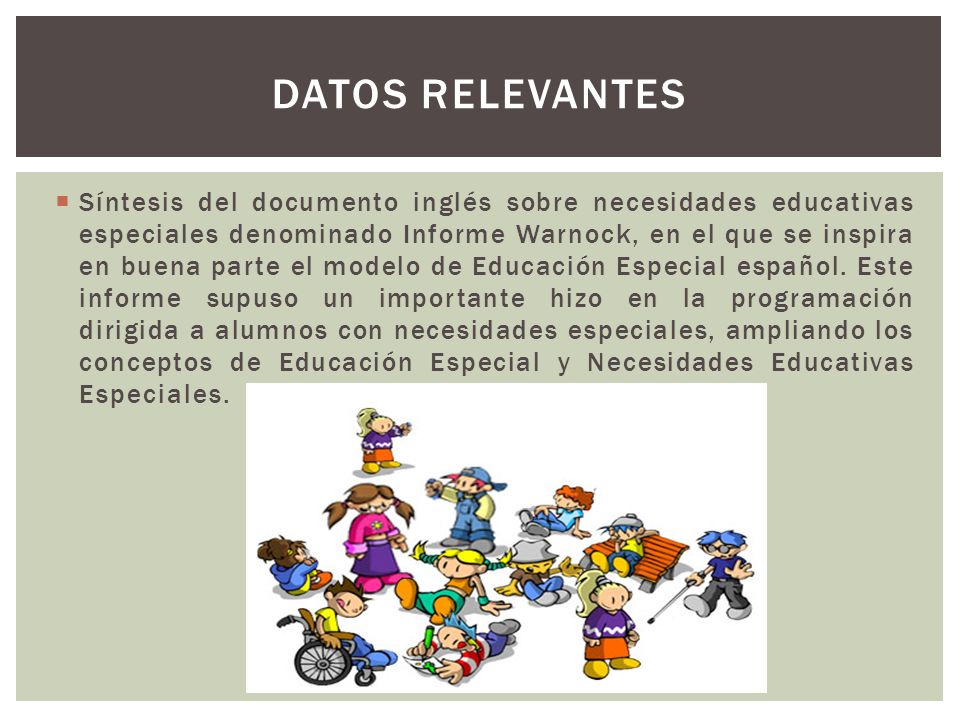 DATOS RELEVANTES

Síntesis del documento inglés sobre necesidades educativas especiales denominado Informe Warnock, en el que se inspira en buena parte el modelo de Educación Especial español. Este informe supuso un importante hizo en la programación dirigida a alumnos con necesidades especiales, ampliando los conceptos de Educación Especial y Necesidades Educativas Especiales.